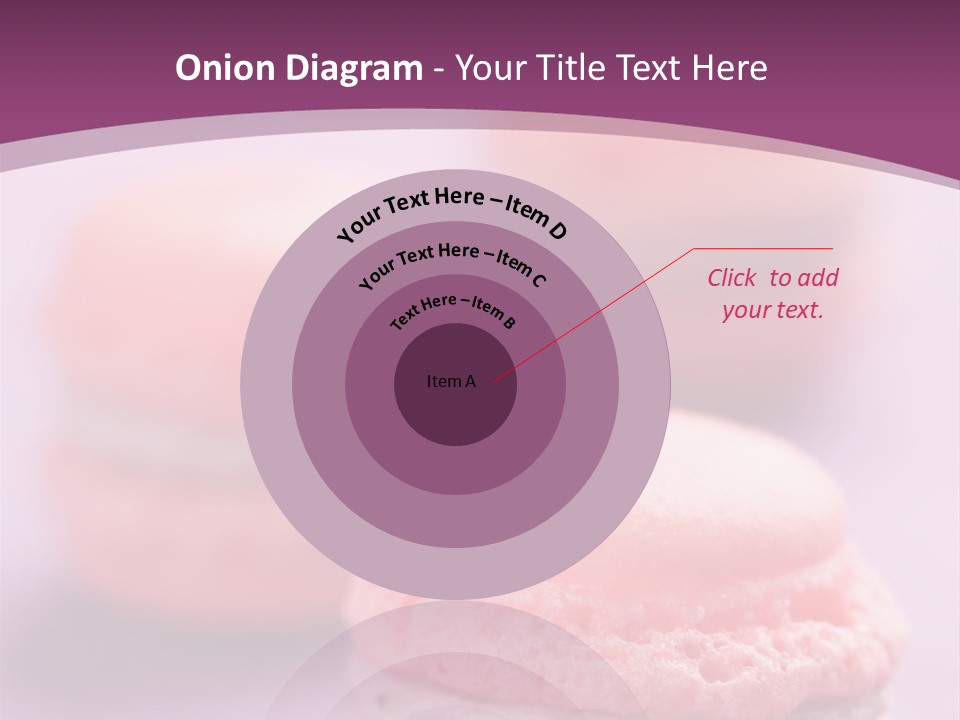 Onion Diagram - Your Title Text Here

Your Text Here – Item D

Your Text Here – Item C

Text Here – Item B

Item A

Click to add your text.